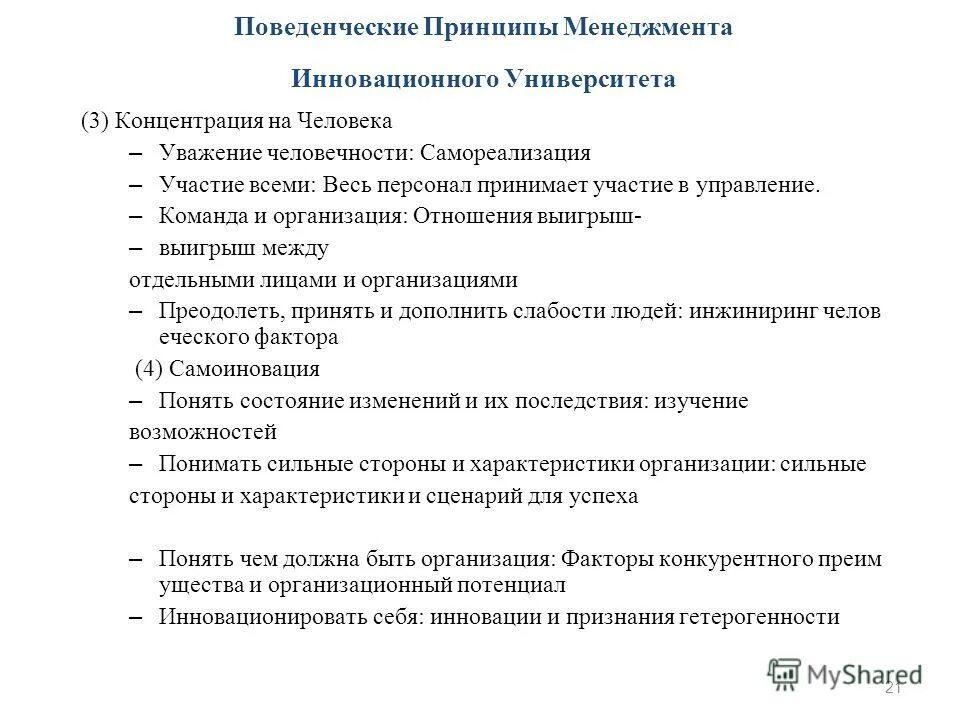 Поведенческие Принципы Менеджмента

Инновационного Университета

(3) Концентрация на Человека

– Уважение человечности: Самореализация

– Участие всеми: Весь персонал принимает участие в управление.

– Команда и организация: Отношения выигрыш-

– выигрыш между

отдельными лицами и организациями

– Преодолеть, принять и дополнить слабости людей: инжиниринг челов еческого фактора

(4) Самоиновация

– Понять состояние изменений и их последствия: изучение

возможностей

– Понимать сильные стороны и характеристики организации: сильные

стороны и характеристики и сценарий для успеха

– Понять чем должна быть организация: Факторы конкурентного преим ущества и организационный потенциал

– Инновационировать себя: инновации и признания гетерогенности

MyShared

21